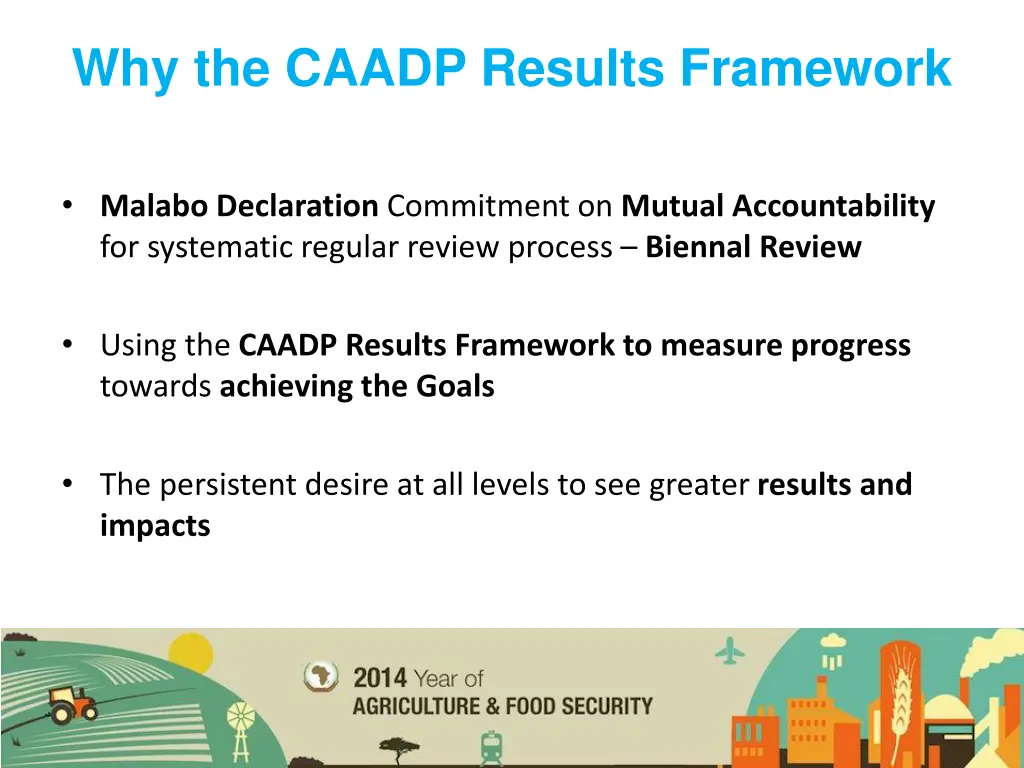 Why the CAADP Results Framework

• Malabo Declaration Commitment on Mutual Accountability for systematic regular review process – Biennal Review

• Using the CAADP Results Framework to measure progress towards achieving the Goals

• The persistent desire at all levels to see greater results and impacts

2014 Year of
AGRICULTURE & FOOD SECURITY